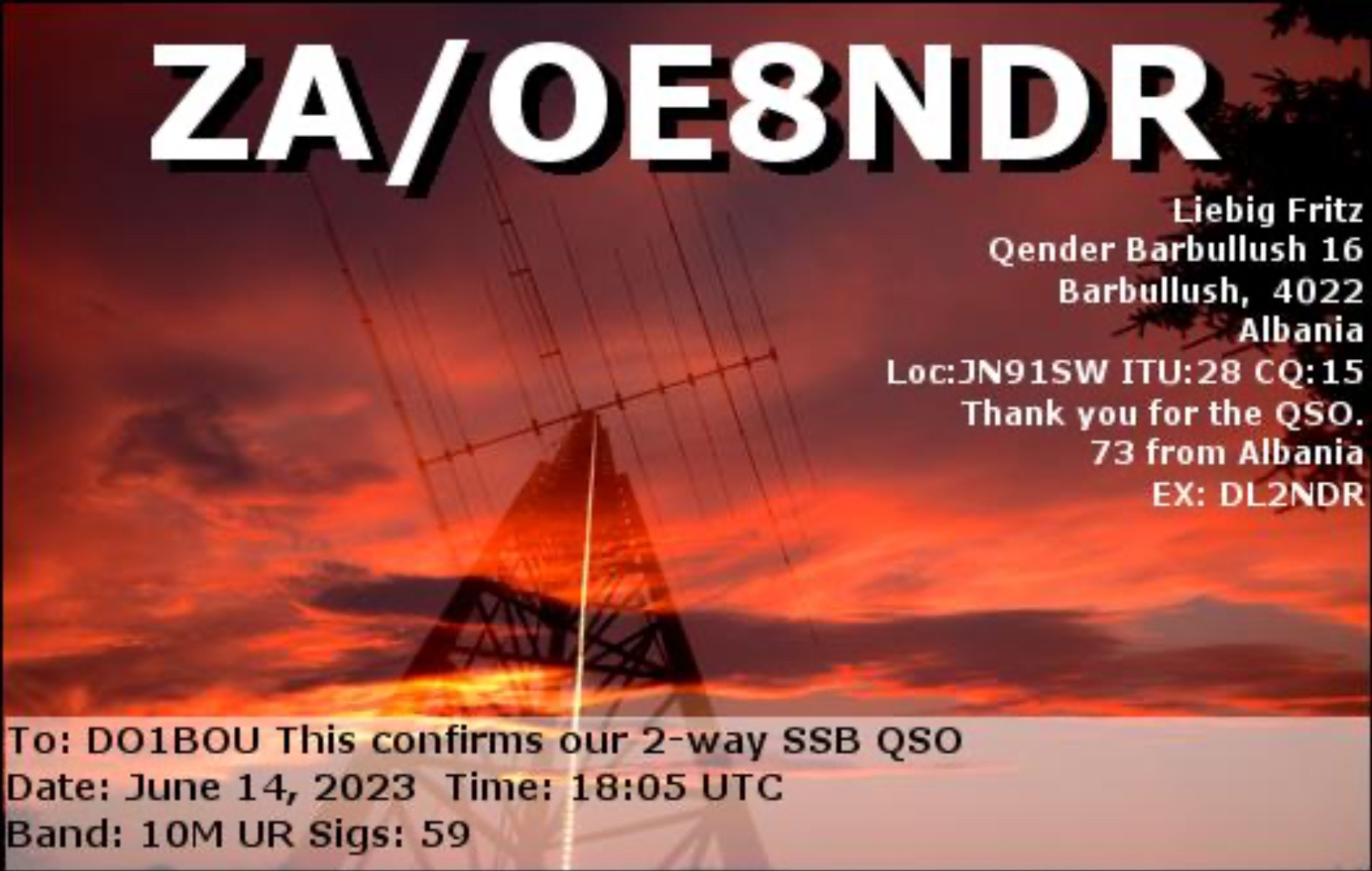 ZA/OE8NDR

Liebig Fritz
Qender Barbullush 16
Barbullush, 4022
Albania
Loc:JN91SW ITU:28 CQ:15
Thank you for the QSO.
73 from Albania
EX: DL2NDR

To: DO1BOU This confirms our 2-way SSB QSO
Date: June 14, 2023 Time: 18:05 UTC
Band: 10M UR Sigs: 59